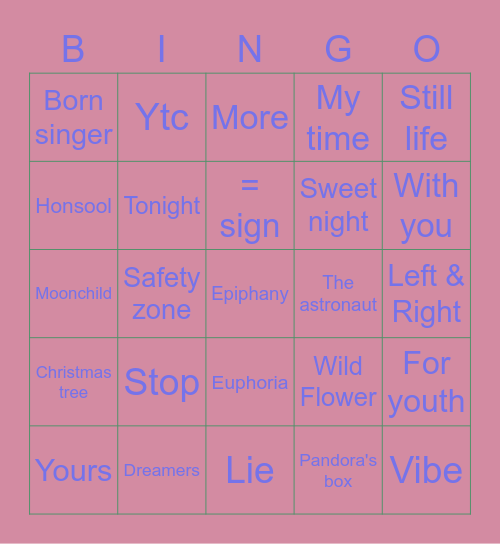 | B | I | N | G | O |
|---|---|---|---|---|
| Born singer | Ytc | More | My time | Still life |
| Honsool | Tonight | = sign | Sweet night | With you |
| Moonchild | Safety zone | Epiphany | The astronaut | Left & Right |
| Christmas tree | Stop | Euphoria | Wild Flower | For youth |
| Yours | Dreamers | Lie | Pandora's box | Vibe |